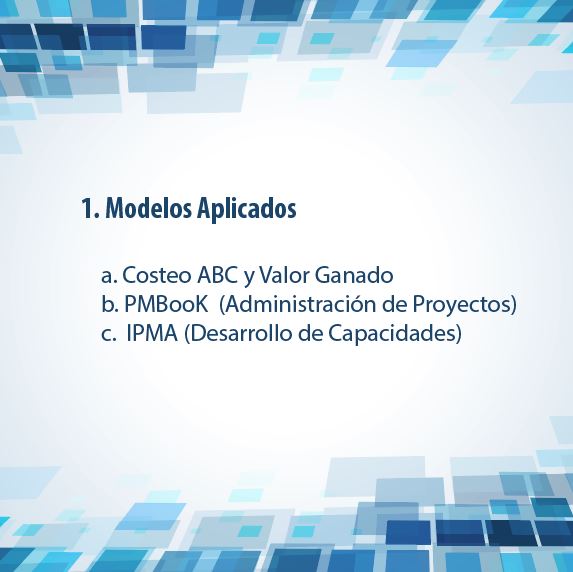 1. Modelos Aplicados

a. Costeo ABC y Valor Ganado
b. PMBooK (Administración de Proyectos)
c. IPMA (Desarrollo de Capacidades)